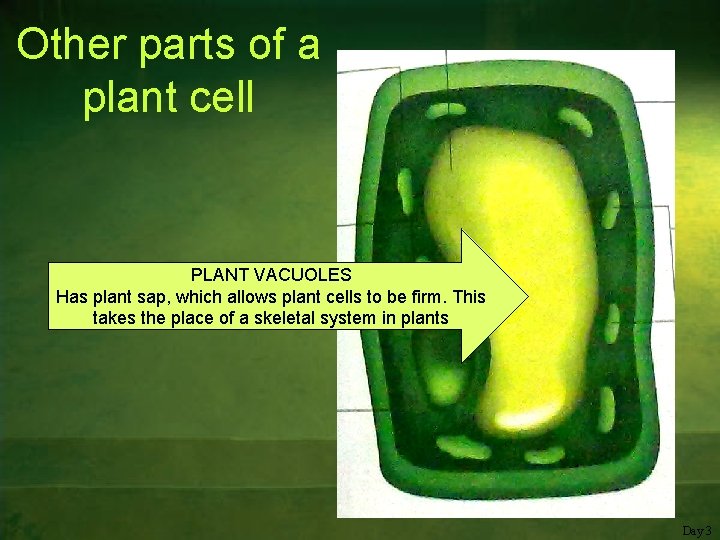 Other parts of a plant cell

PLANT VACUOLES
Has plant sap, which allows plant cells to be firm. This takes the place of a skeletal system in plants

Day 3